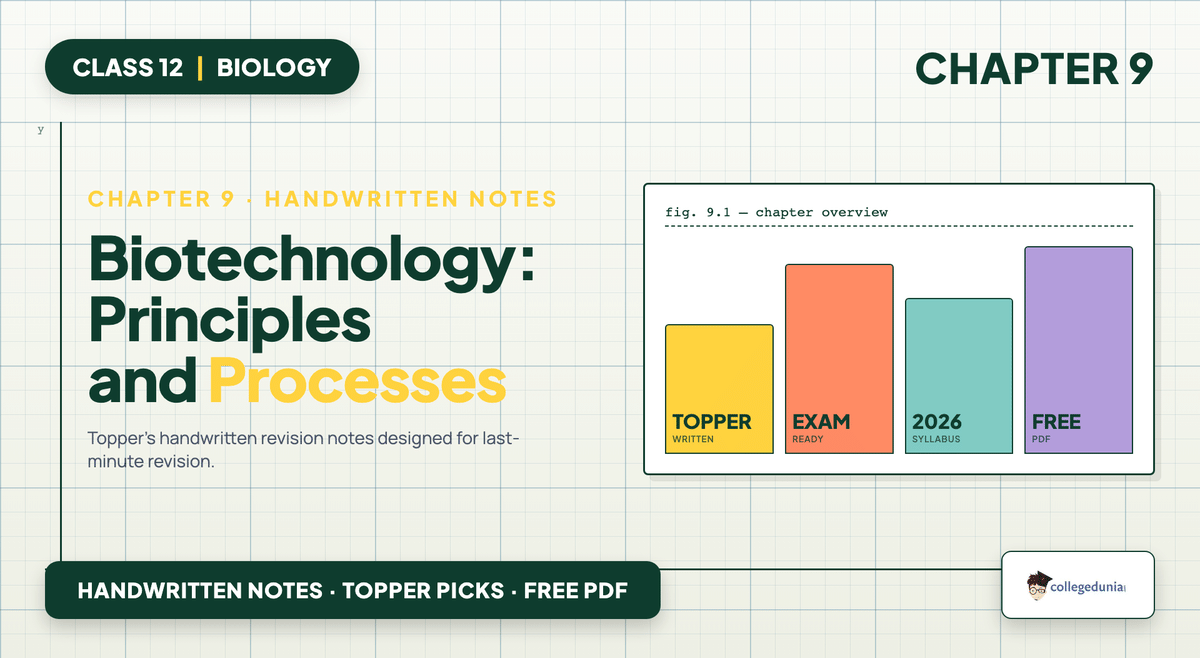 CLASS 12 | BIOLOGY

CHAPTER 9

y

CHAPTER 9 · HANDWRITTEN NOTES

Biotechnology: Principles and Processes

Topper's handwritten revision notes designed for last-minute revision.

fig. 9.1 — chapter overview

TOPPER
WRITTEN

EXAM
READY

2026
SYLLABUS

FREE
PDF

HANDWRITTEN NOTES · TOPPER PICKS · FREE PDF

collegedunia